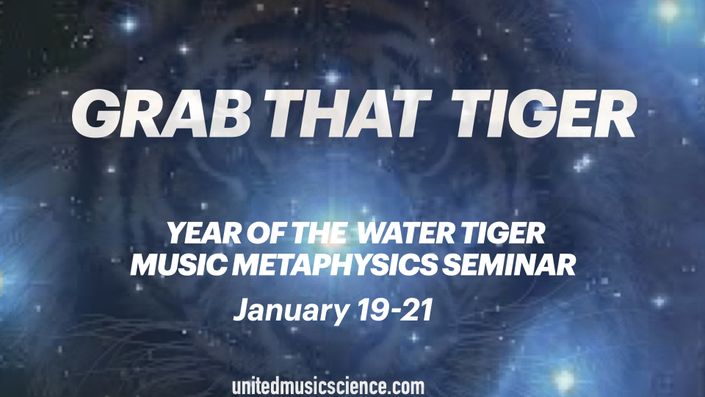 GRAB THAT TIGER

YEAR OF THE WATER TIGER
MUSIC METAPHYSICS SEMINAR

January 19-21

unitedmusicscience.com